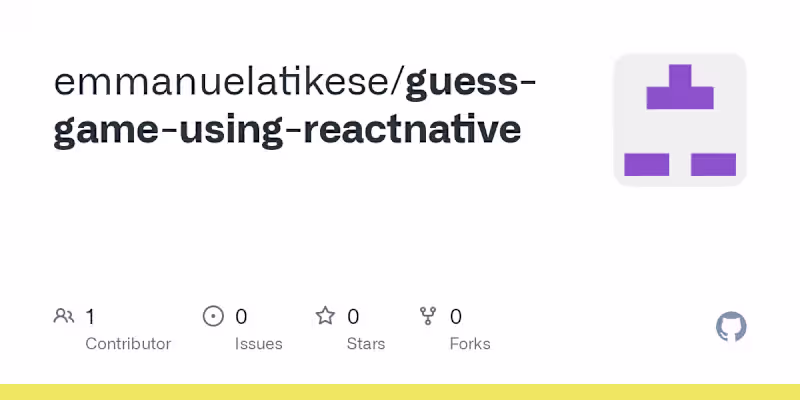 emmanuelatikese/guess-game-using-reactnative

1
Contributor

0
Issues

0
Stars

0
Forks